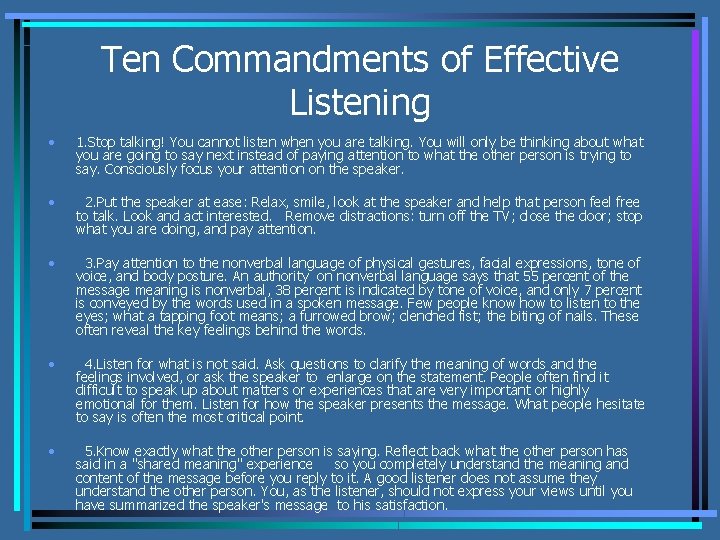 Ten Commandments of Effective Listening

• 1.Stop talking! You cannot listen when you are talking. You will only be thinking about what you are going to say next instead of paying attention to what the other person is trying to say. Consciously focus your attention on the speaker.

• 2.Put the speaker at ease: Relax, smile, look at the speaker and help that person feel free to talk. Look and act interested. Remove distractions: turn off the TV; close the door; stop what you are doing, and pay attention.

• 3.Pay attention to the nonverbal language of physical gestures, facial expressions, tone of voice, and body posture. An authority on nonverbal language says that 55 percent of the message meaning is nonverbal, 38 percent is indicated by tone of voice, and only 7 percent is conveyed by the words used in a spoken message. Few people know how to listen to the eyes; what a tapping foot means; a furrowed brow; clenched fist; the biting of nails. These often reveal the key feelings behind the words.

• 4.Listen for what is not said. Ask questions to clarify the meaning of words and the feelings involved, or ask the speaker to enlarge on the statement. People often find it difficult to speak up about matters or experiences that are very important or highly emotional for them. Listen for how the speaker presents the message. What people hesitate to say is often the most critical point.

• 5.Know exactly what the other person is saying. Reflect back what the other person has said in a "shared meaning" experience so you completely understand the meaning and content of the message before you reply to it. A good listener does not assume they understand the other person. You, as the listener, should not express your views until you have summarized the speaker's message to his satisfaction.